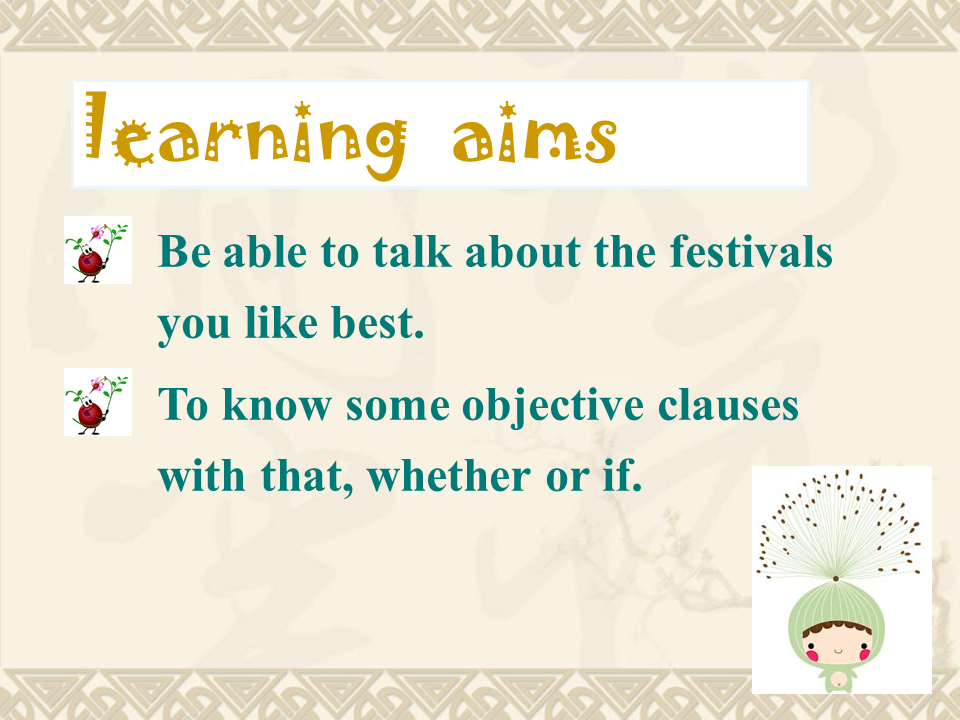 learning aims

Be able to talk about the festivals you like best.

To know some objective clauses with that, whether or if.